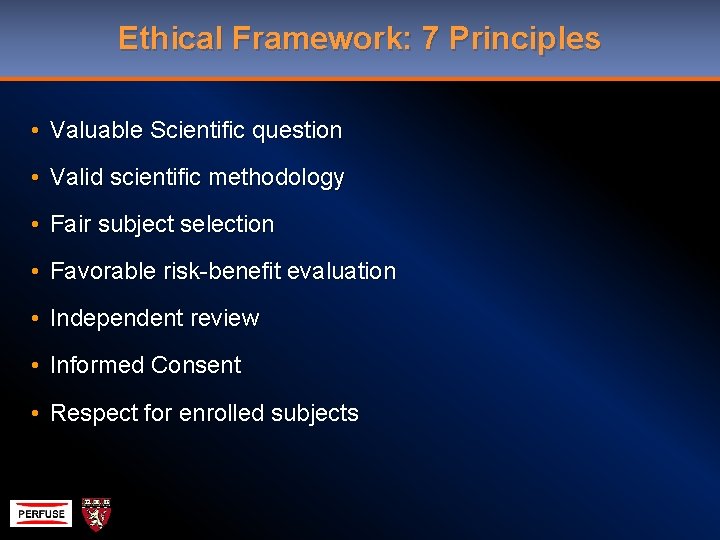 Ethical Framework: 7 Principles

• Valuable Scientific question
• Valid scientific methodology
• Fair subject selection
• Favorable risk-benefit evaluation
• Independent review
• Informed Consent
• Respect for enrolled subjects

PERFUSE